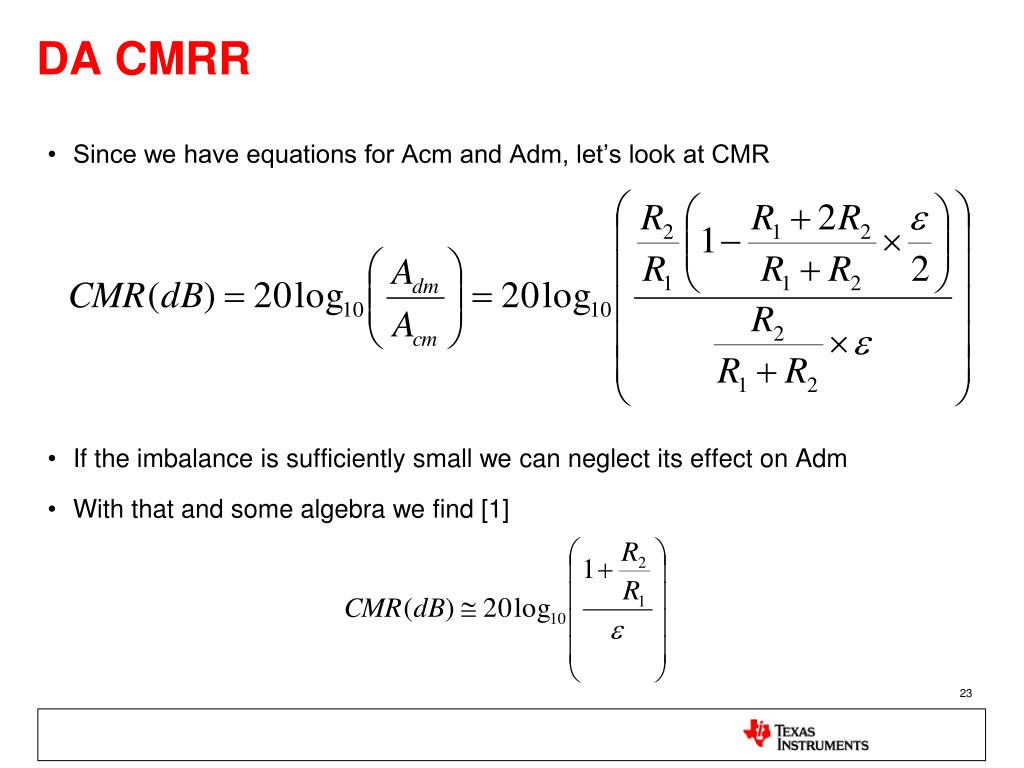 DA CMRR

• Since we have equations for Acm and Adm, let's look at CMR

$CMR(dB) = 20\log_{10}\left(\frac{A_{dm}}{A_{cm}}\right) = 20\log_{10}\left(\frac{\frac{R_2}{R_1}\left(1 - \frac{R_1 + 2R_2}{R_1 + R_2} \times \frac{\varepsilon}{2}\right)}{\frac{R_2}{R_1 + R_2} \times \varepsilon}\right)$

• If the imbalance is sufficiently small we can neglect its effect on Adm

• With that and some algebra we find [1]

$CMR(dB) \cong 20\log_{10}\left(\frac{1 + \frac{R_2}{R_1}}{\varepsilon}\right)$

23

TEXAS INSTRUMENTS